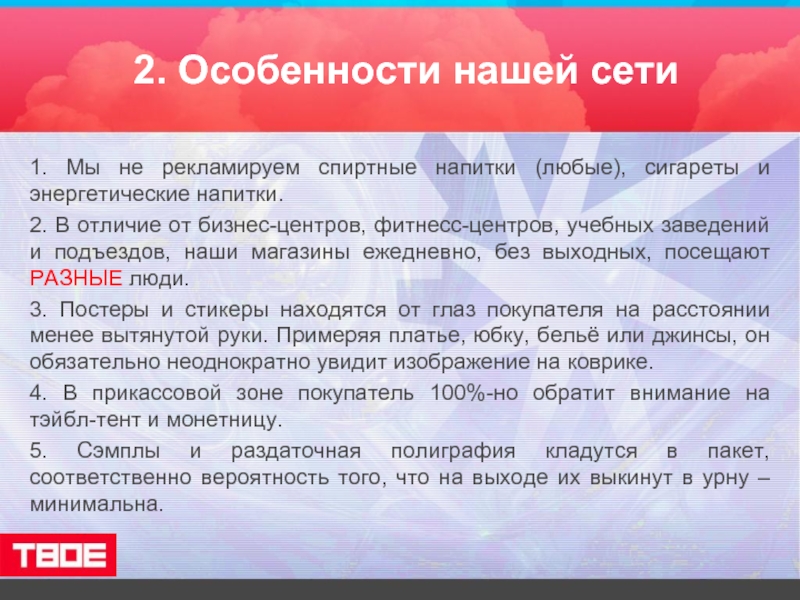 2. Особенности нашей сети

1. Мы не рекламируем спиртные напитки (любые), сигареты и энергетические напитки.

2. В отличие от бизнес-центров, фитнесс-центров, учебных заведений и подъездов, наши магазины ежедневно, без выходных, посещают РАЗНЫЕ люди.

3. Постеры и стикеры находятся от глаз покупателя на расстоянии менее вытянутой руки. Примеряя платье, юбку, бельё или джинсы, он обязательно неоднократно увидит изображение на коврике.

4. В прикассовой зоне покупатель 100%-но обратит внимание на тэйбл-тент и монетницу.

5. Сэмплы и раздаточная полиграфия кладутся в пакет, соответственно вероятность того, что на выходе их выкинут в урну – минимальна.

ТВОЕ